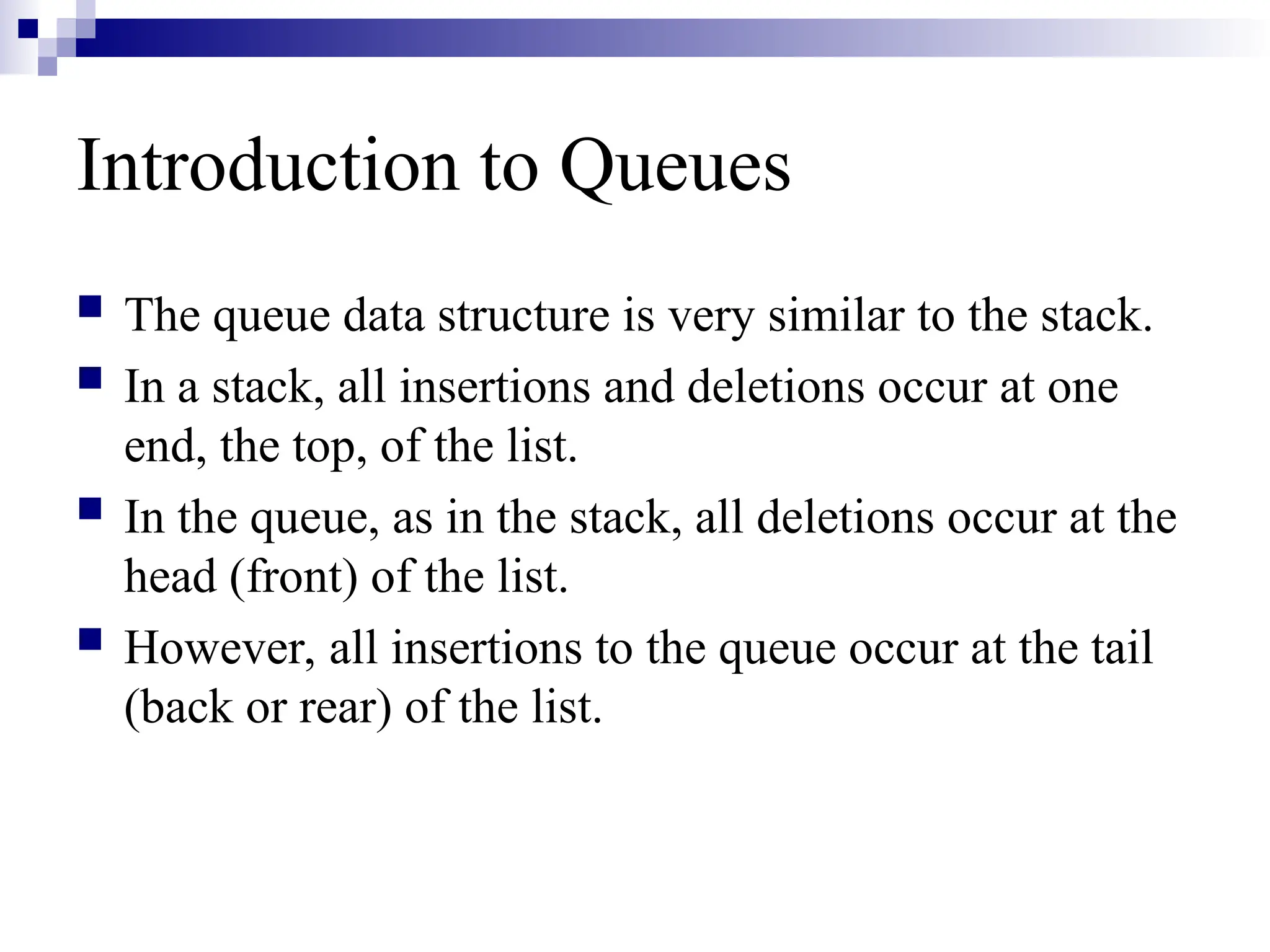 Introduction to Queues

- The queue data structure is very similar to the stack.
- In a stack, all insertions and deletions occur at one end, the top, of the list.
- In the queue, as in the stack, all deletions occur at the head (front) of the list.
- However, all insertions to the queue occur at the tail (back or rear) of the list.